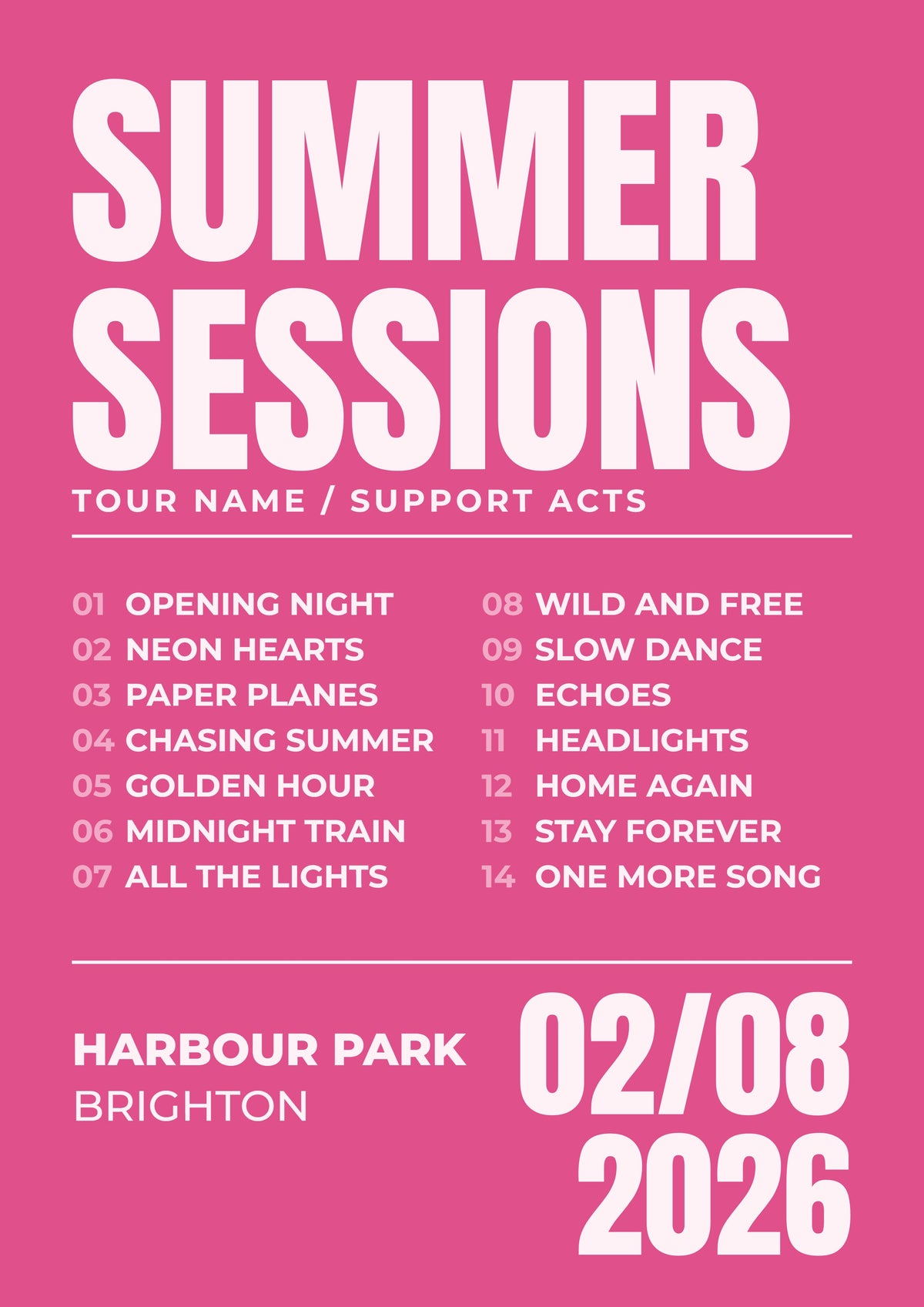 SUMMER SESSIONS

TOUR NAME / SUPPORT ACTS

01 OPENING NIGHT
02 NEON HEARTS
03 PAPER PLANES
04 CHASING SUMMER
05 GOLDEN HOUR
06 MIDNIGHT TRAIN
07 ALL THE LIGHTS

08 WILD AND FREE
09 SLOW DANCE
10 ECHOES
11 HEADLIGHTS
12 HOME AGAIN
13 STAY FOREVER
14 ONE MORE SONG

HARBOUR PARK
BRIGHTON

02/08
2026